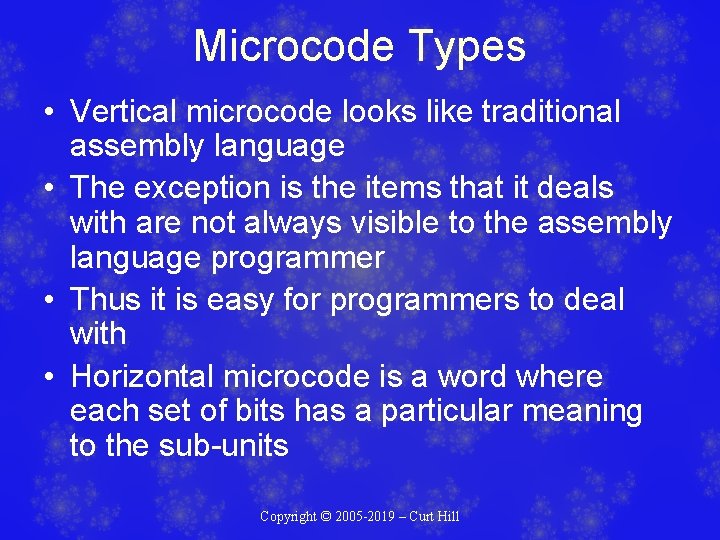 Microcode Types

• Vertical microcode looks like traditional assembly language
• The exception is the items that it deals with are not always visible to the assembly language programmer
• Thus it is easy for programmers to deal with
• Horizontal microcode is a word where each set of bits has a particular meaning to the sub-units

Copyright © 2005-2019 – Curt Hill